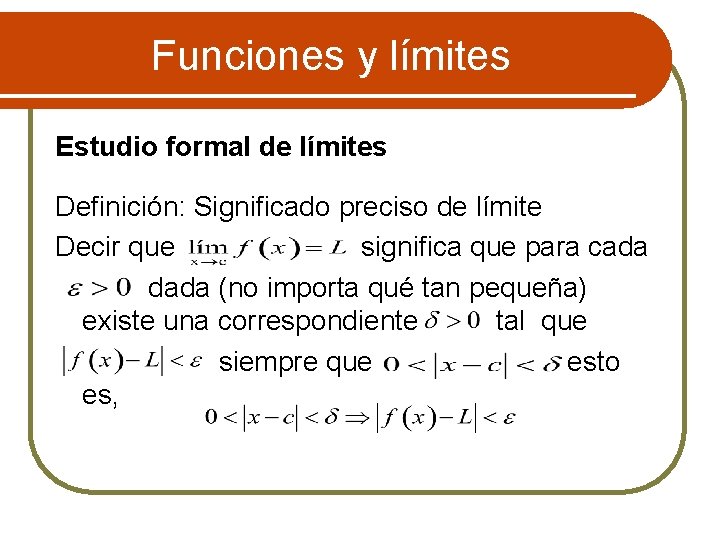 Funciones y límites

Estudio formal de límites

Definición: Significado preciso de límite

Decir que $\lim_{x \to c} f(x) = L$ significa que para cada $\varepsilon > 0$ dada (no importa qué tan pequeña) existe una correspondiente $\delta > 0$ tal que $|f(x) - L| < \varepsilon$ siempre que $0 < |x - c| < \delta$ esto es,

$0 < |x - c| < \delta \Rightarrow |f(x) - L| < \varepsilon$